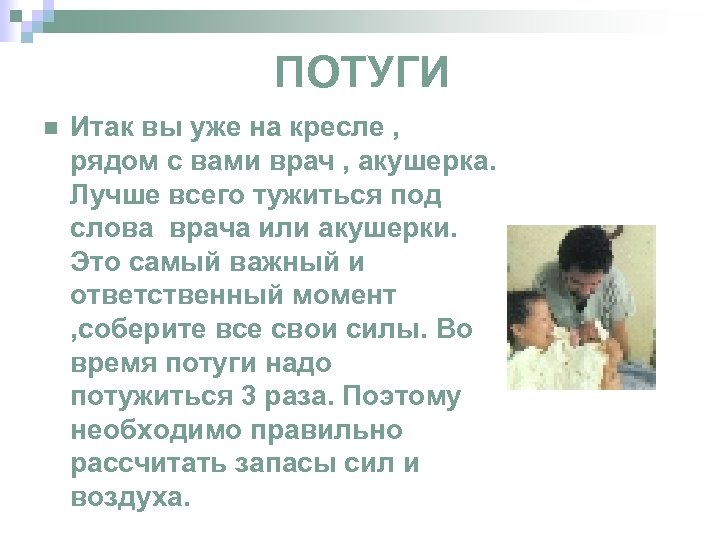 ПОТУГИ

Итак вы уже на кресле , рядом с вами врач , акушерка. Лучше всего тужиться под слова  врача или акушерки. Это самый важный и ответственный момент ,соберите все свои силы. Во время потуги надо потужиться 3 раза. Поэтому необходимо правильно рассчитать запасы сил и воздуха.